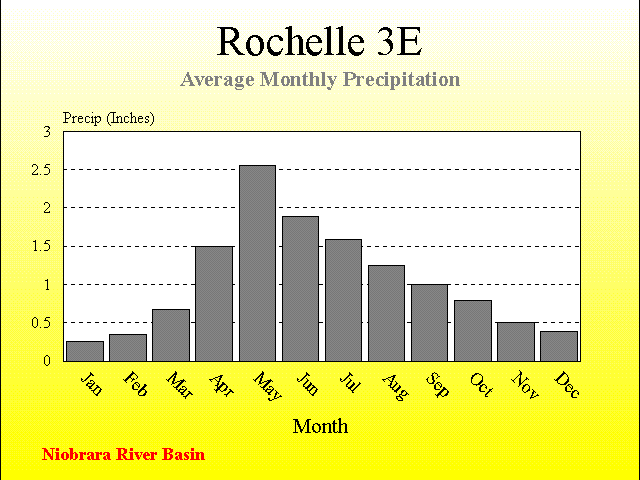 Rochelle 3E

Average Monthly Precipitation

Precip (Inches)

3
2.5
2
1.5
1
0.5
0

Jan
Feb
Mar
Apr
May
Jun
Jul
Aug
Sep
Oct
Nov
Dec

Month

Niobrara River Basin